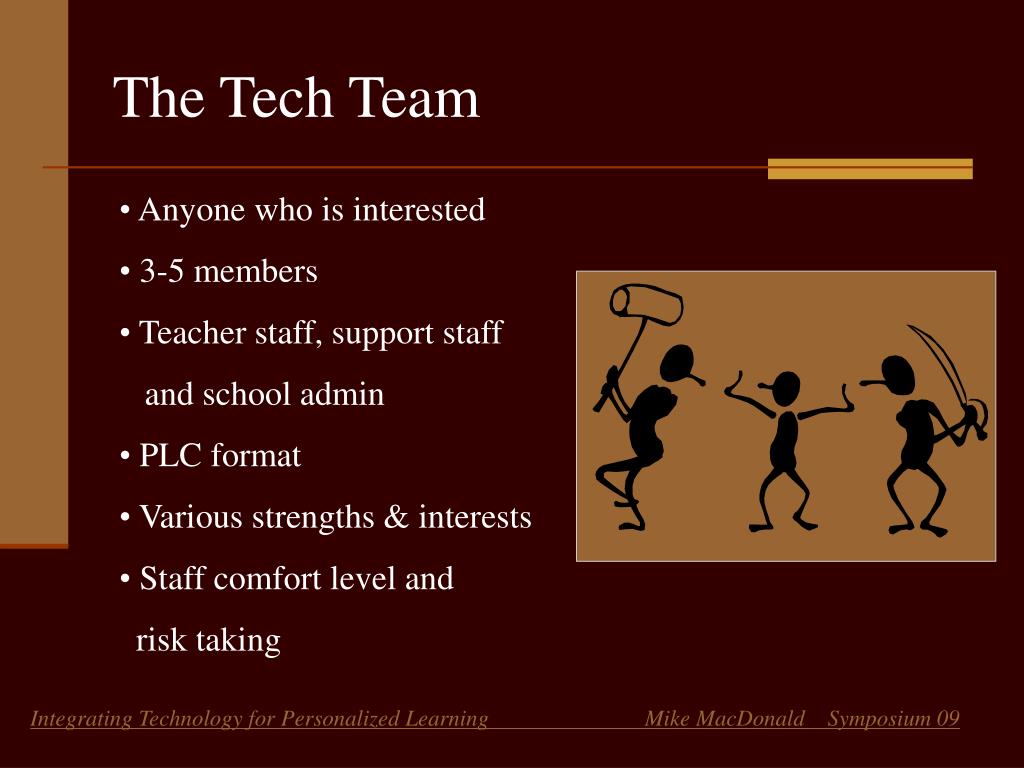 The Tech Team

• Anyone who is interested
• 3-5 members
• Teacher staff, support staff and school admin
• PLC format
• Various strengths & interests
• Staff comfort level and risk taking

Integrating Technology for Personalized Learning Mike MacDonald Symposium 09